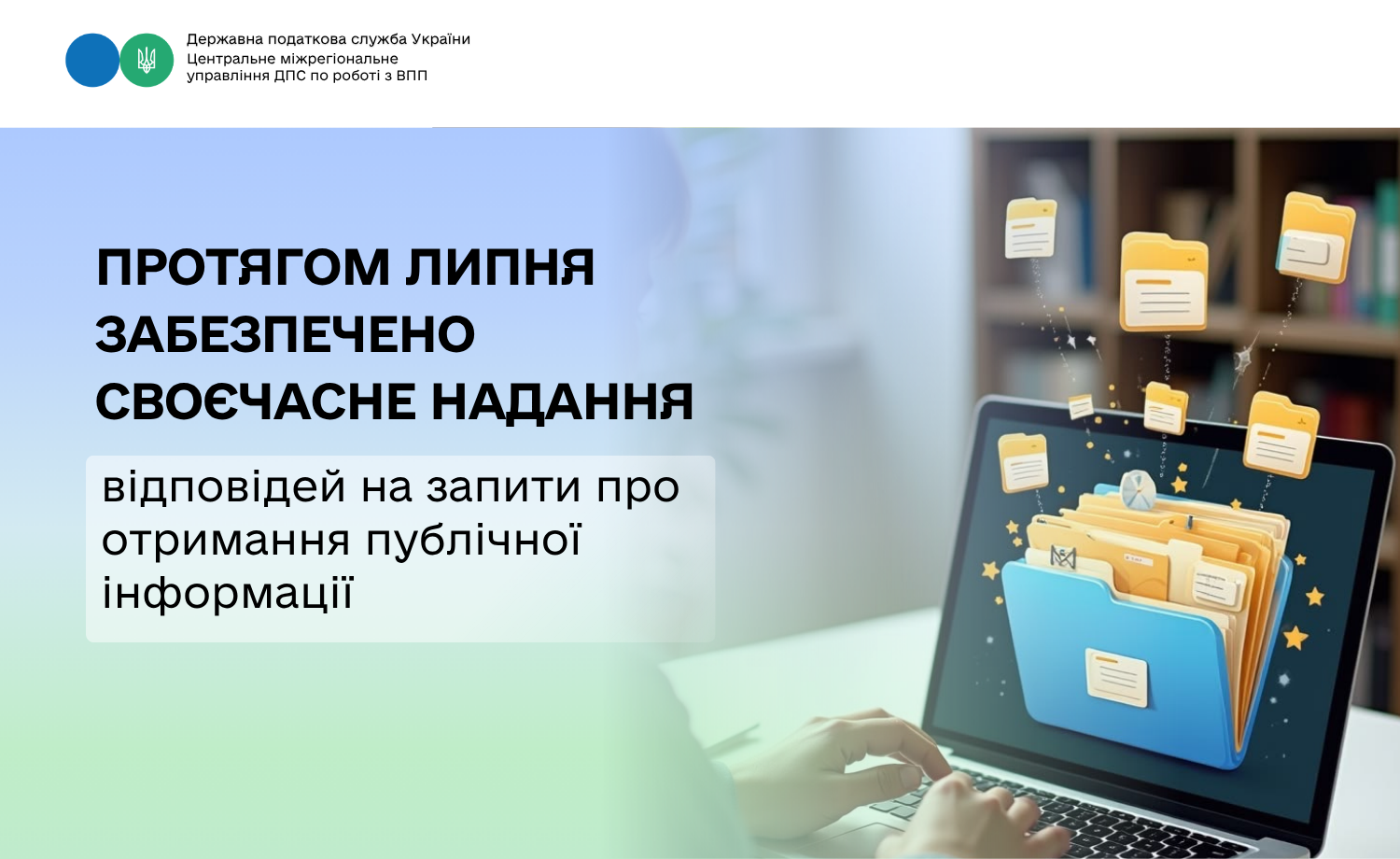 Державна податкова служба України
Центральне міжрегіональне управління ДПС по роботі з ВПП

ПРОТЯГОМ ЛИПНЯ ЗАБЕЗПЕЧЕНО СВОЄЧАСНЕ НАДАННЯ

відповідей на запити про отримання публічної інформації